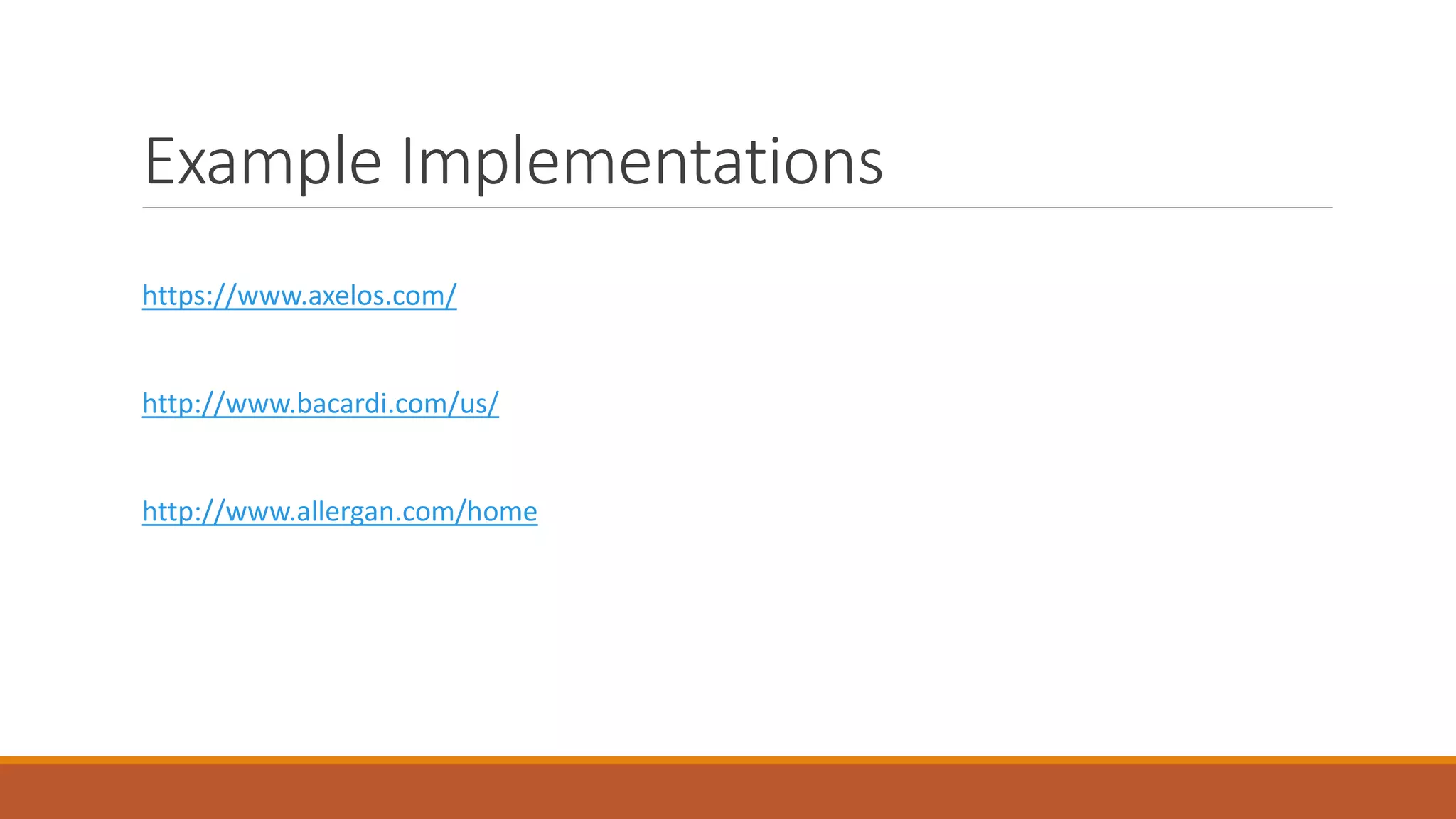 Example Implementations

https://www.axelos.com/

http://www.bacardi.com/us/

http://www.allergan.com/home